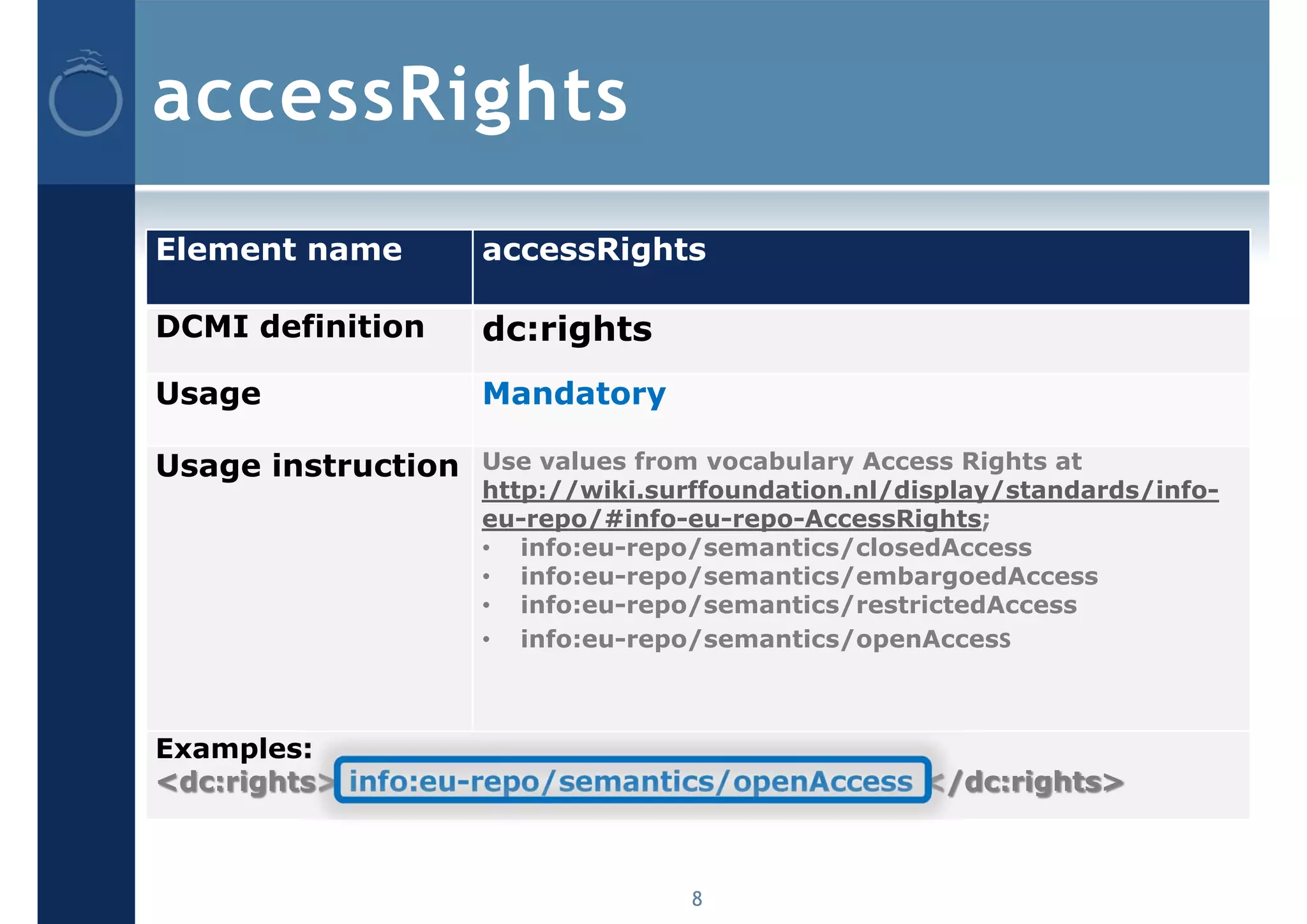 accessRights

| Element name | accessRights |
|---|---|
| DCMI definition | dc:rights |
| Usage | Mandatory |
| Usage instruction | Use values from vocabulary Access Rights at http://wiki.surffoundation.nl/display/standards/info-eu-repo/#info-eu-repo-AccessRights; • info:eu-repo/semantics/closedAccess • info:eu-repo/semantics/embargoedAccess • info:eu-repo/semantics/restrictedAccess • info:eu-repo/semantics/openAccess |

Examples:
<dc:rights>info:eu-repo/semantics/openAccess</dc:rights>

8